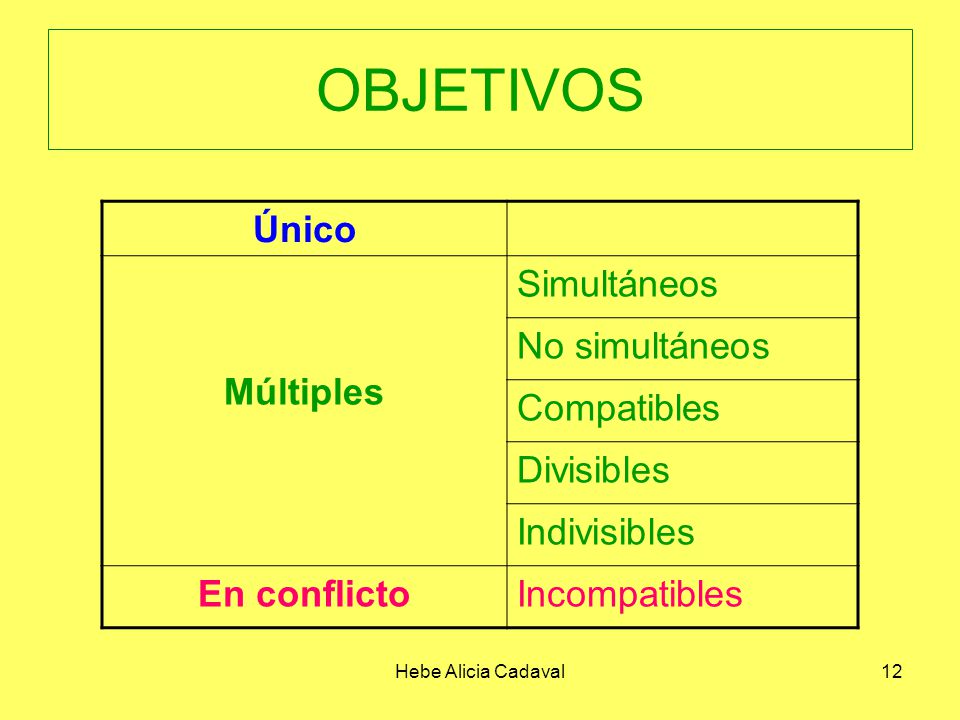 OBJETIVOS

| Único | |
|---|---|
| Múltiples | Simultáneos |
| | No simultáneos |
| | Compatibles |
| | Divisibles |
| | Indivisibles |
| En conflicto | Incompatibles |

Hebe Alicia Cadaval

12